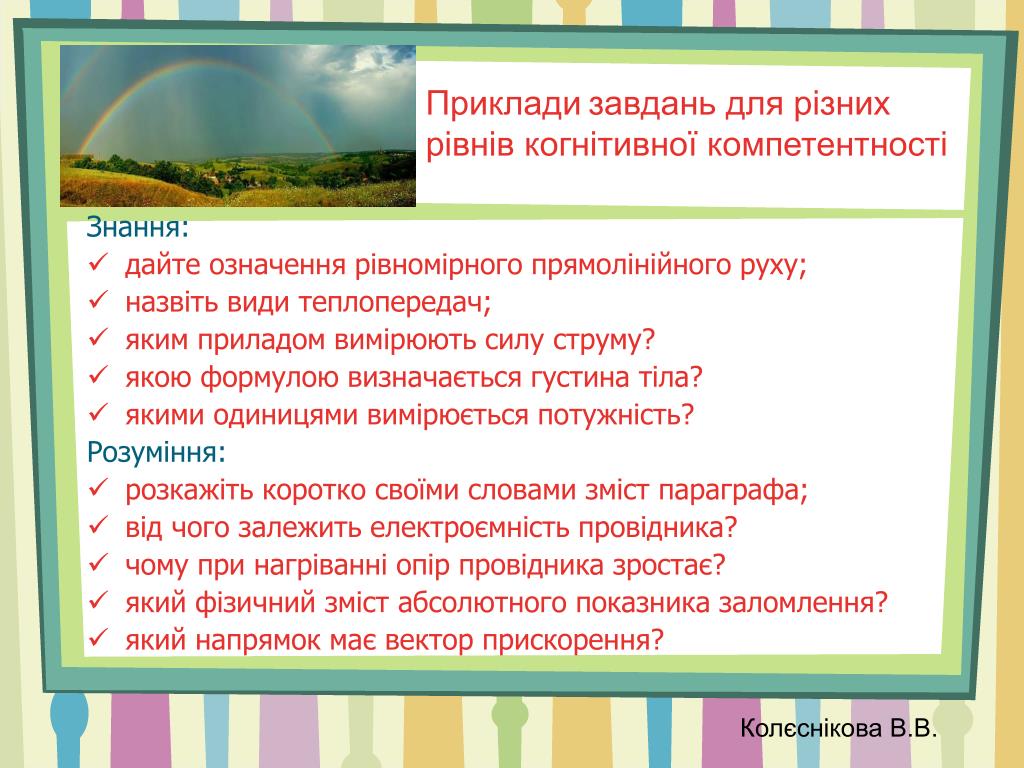 Приклади завдань для різних рівнів когнітивної компетентності

Знання:
✓ дайте означення рівномірного прямолінійного руху;
✓ назвіть види теплопередач;
✓ яким приладом вимірюють силу струму?
✓ якою формулою визначається густина тіла?
✓ якими одиницями вимірюється потужність?
Розуміння:
✓ розкажіть коротко своїми словами зміст параграфа;
✓ від чого залежить електроємність провідника?
✓ чому при нагріванні опір провідника зростає?
✓ який фізичний зміст абсолютного показника заломлення?
✓ який напрямок має вектор прискорення?

Колєснікова В.В.